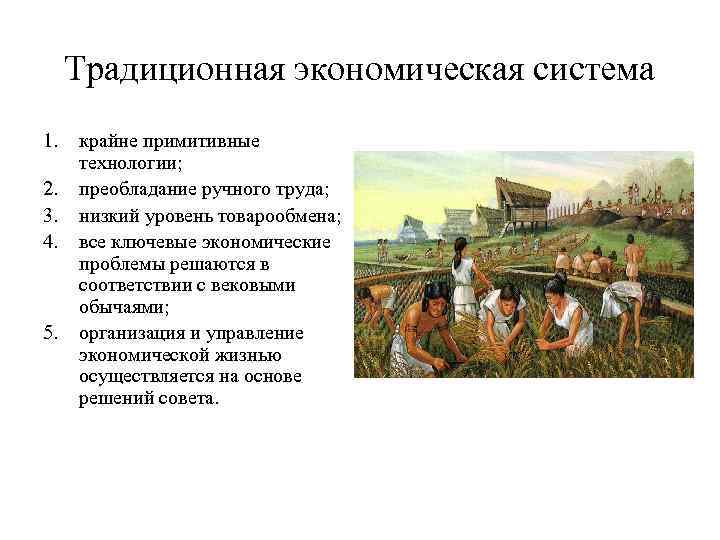 Традиционная экономическая система

1. крайне примитивные технологии;
2. преобладание ручного труда;
3. низкий уровень товарообмена;
4. все ключевые экономические проблемы решаются в соответствии с вековыми обычаями;
5. организация и управление экономической жизнью осуществляется на основе решений совета.